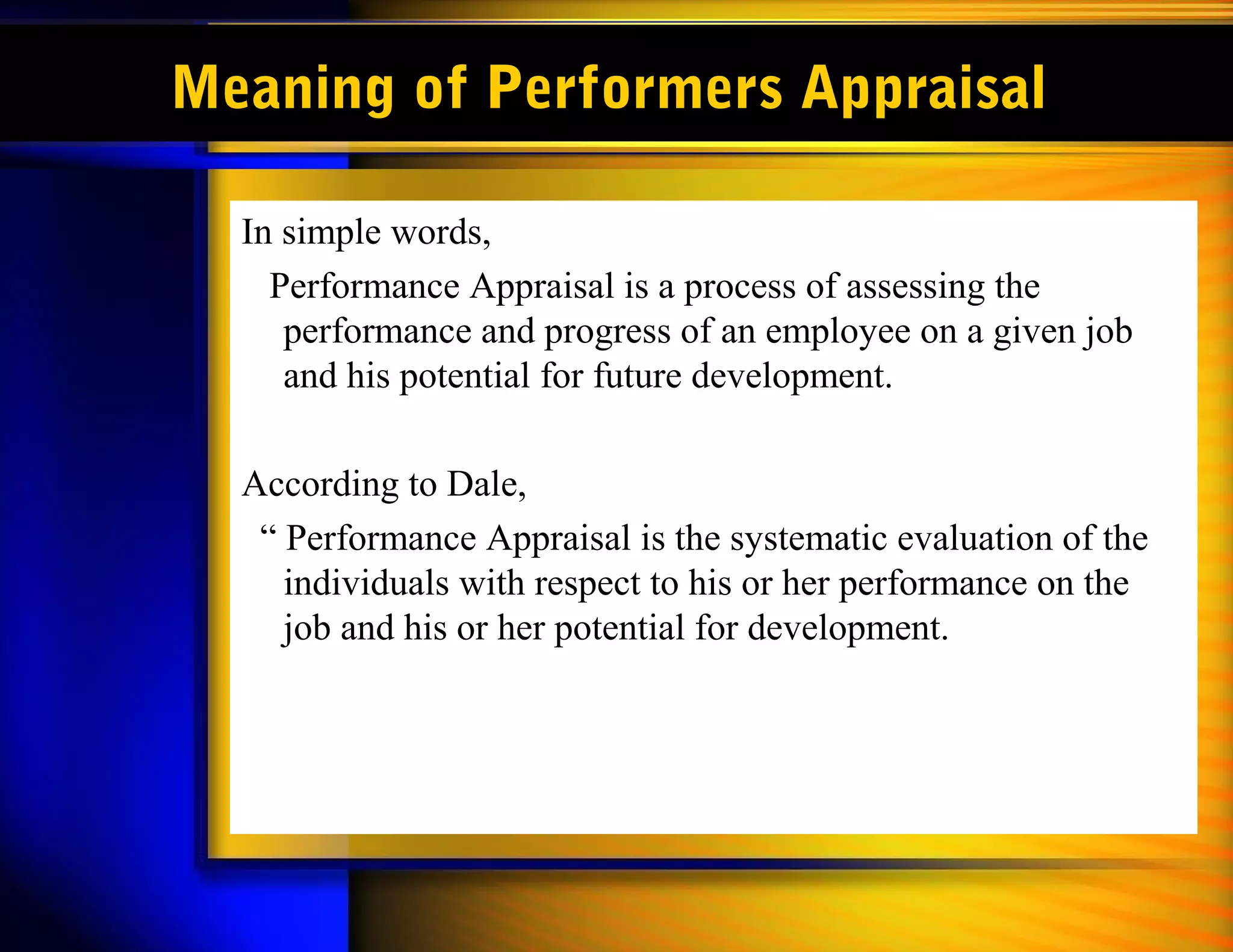 Meaning of Performers Appraisal

In simple words,

Performance Appraisal is a process of assessing the performance and progress of an employee on a given job and his potential for future development.

According to Dale,

“ Performance Appraisal is the systematic evaluation of the individuals with respect to his or her performance on the job and his or her potential for development.